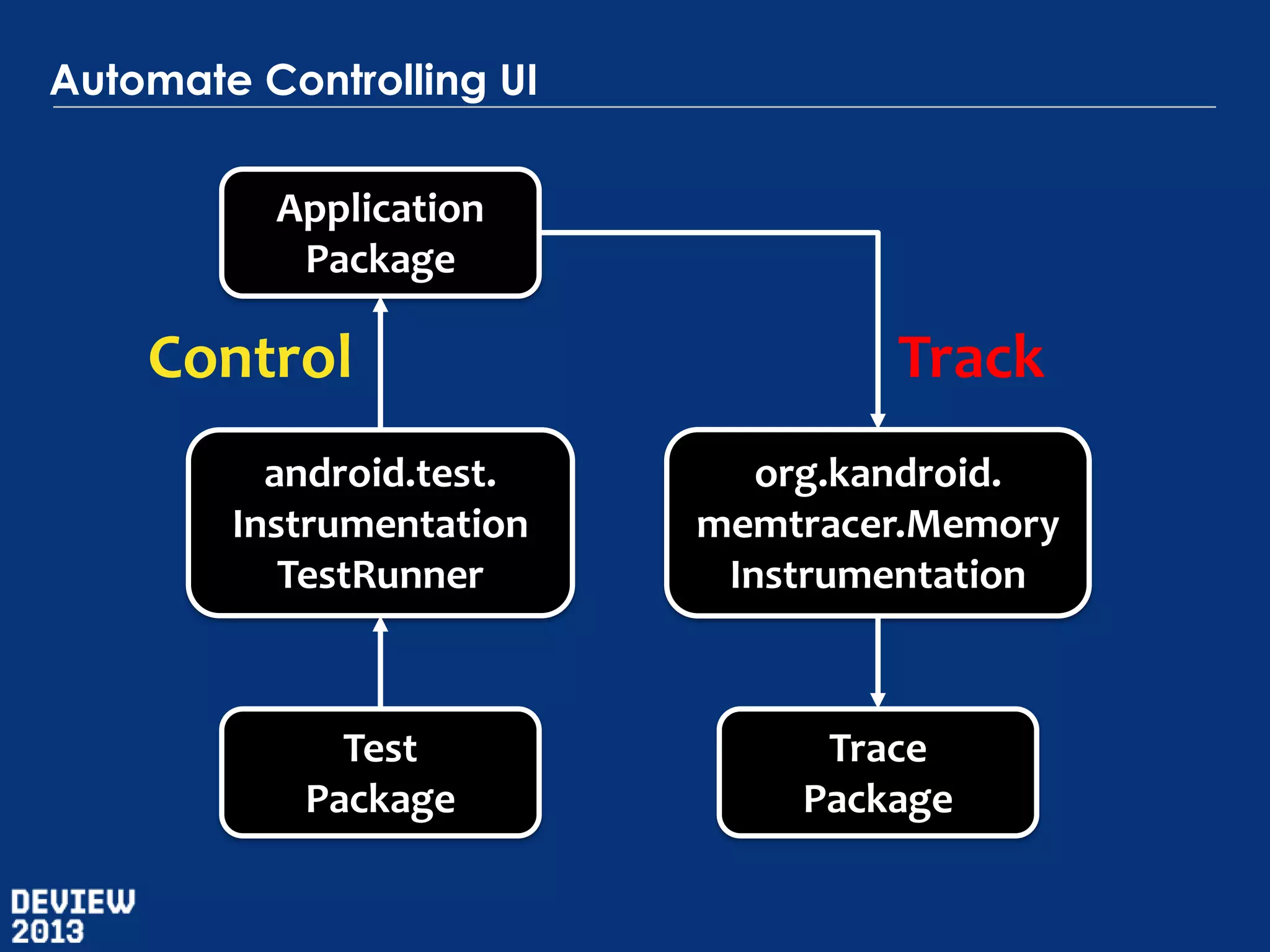 Automate Controlling UI

Application Package

Control

Track

android.test. Instrumentation TestRunner

org.kandroid. memtracer.Memory Instrumentation

Test Package

Trace Package

DEVIEW 2013